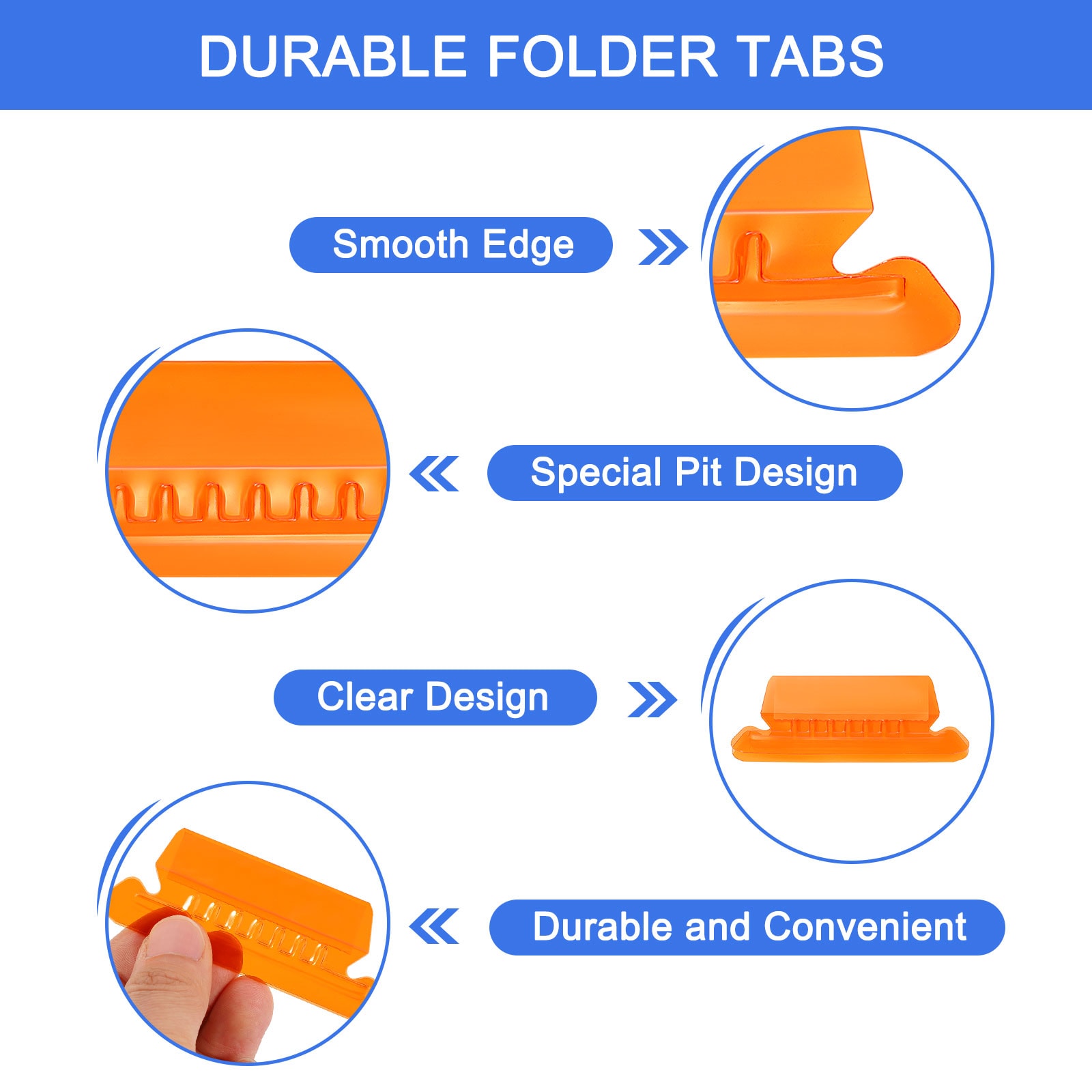 DURABLE FOLDER TABS

Smooth Edge

Special Pit Design

Clear Design

Durable and Convenient